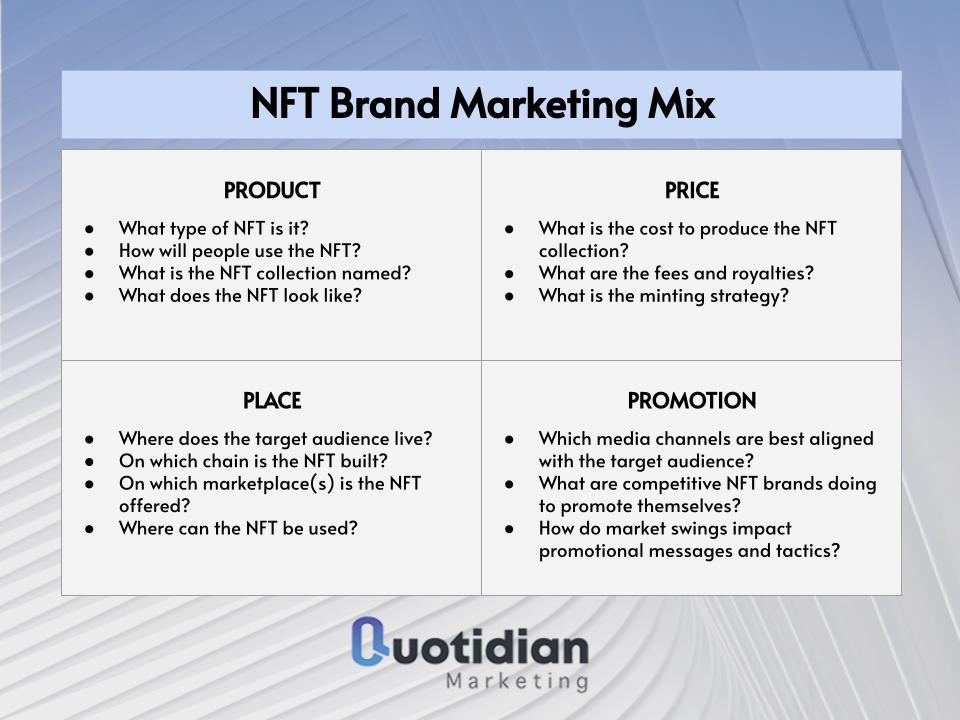 NFT Brand Marketing Mix

PRODUCT

- What type of NFT is it?
- How will people use the NFT?
- What is the NFT collection named?
- What does the NFT look like?

PRICE

- What is the cost to produce the NFT collection?
- What are the fees and royalties?
- What is the minting strategy?

PLACE

- Where does the target audience live?
- On which chain is the NFT built?
- On which marketplace(s) is the NFT offered?
- Where can the NFT be used?

PROMOTION

- Which media channels are best aligned with the target audience?
- What are competitive NFT brands doing to promote themselves?
- How do market swings impact promotional messages and tactics?

Quotidian
Marketing